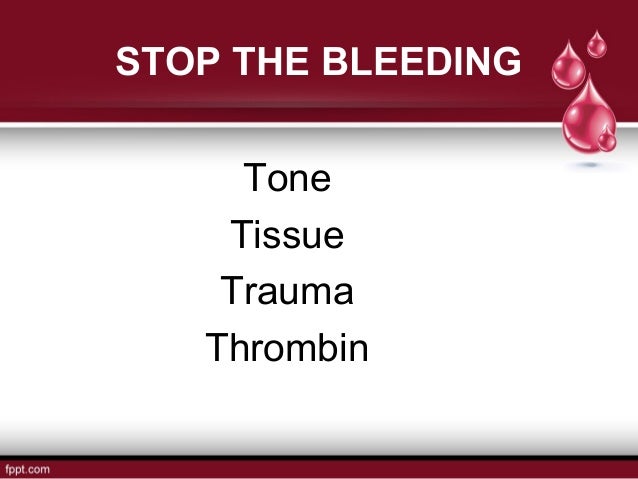 STOP THE BLEEDING

Tone
Tissue
Trauma
Thrombin

fppt.com